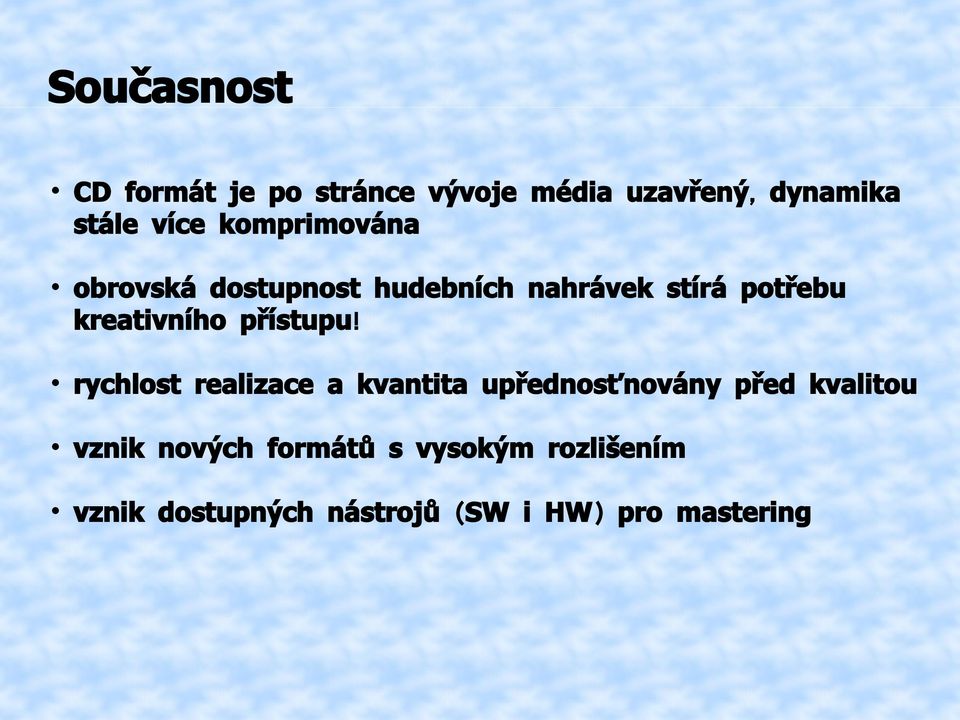 Současnost

• CD formát je po stránce vývoje média uzavřený, dynamika stále více komprimována

• obrovská dostupnost hudebních nahrávek stírá potřebu kreativního přístupu!

• rychlost realizace a kvantita upřednosťnovány před kvalitou

• vznik nových formátů s vysokým rozlišením

• vznik dostupných nástrojů (SW i HW) pro mastering